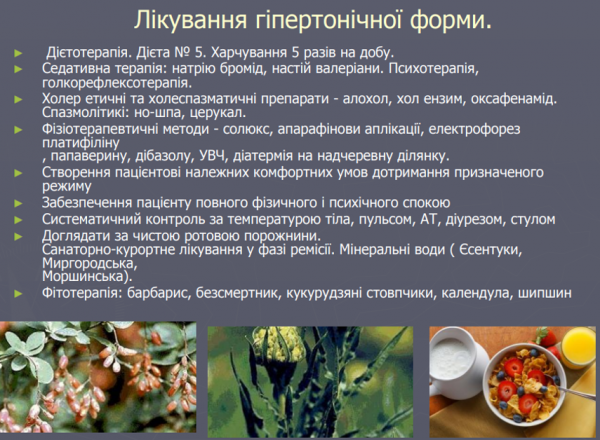 Лікування гіпертонічної форми.

► Дієтотерапія. Дієта № 5. Харчування 5 разів на добу.
► Седативна терапія: натрію бромід, настій валеріани. Психотерапія, голкорефлексотерапія.
► Холер етичні та холеспазматичні препарати - алохол, хол ензим, оксафенамід. Спазмолітики: но-шпа, церукал.
► Фізіотерапевтичні методи - солюкс, апарафінови аплікації, електрофорез платифіліну
, папаверину, дібазолу, УВЧ, діатермія на надчеревну ділянку.
► Створення пацієнтові належних комфортних умов дотримання призначеного режиму
► Забезпечення пацієнту повного фізичного і психічного спокою
► Систематичний контроль за температурою тіла, пульсом, АТ, діурезом, стулом
► Доглядати за чистою ротовою порожнини.
Санаторно-курортне лікування у фазі ремісії. Мінеральні води ( Єсентуки, Миргородська,
Моршинська).
► Фітотерапія: барбарис, безсмертник, кукурудзяні стовпчики, календула, шипшин